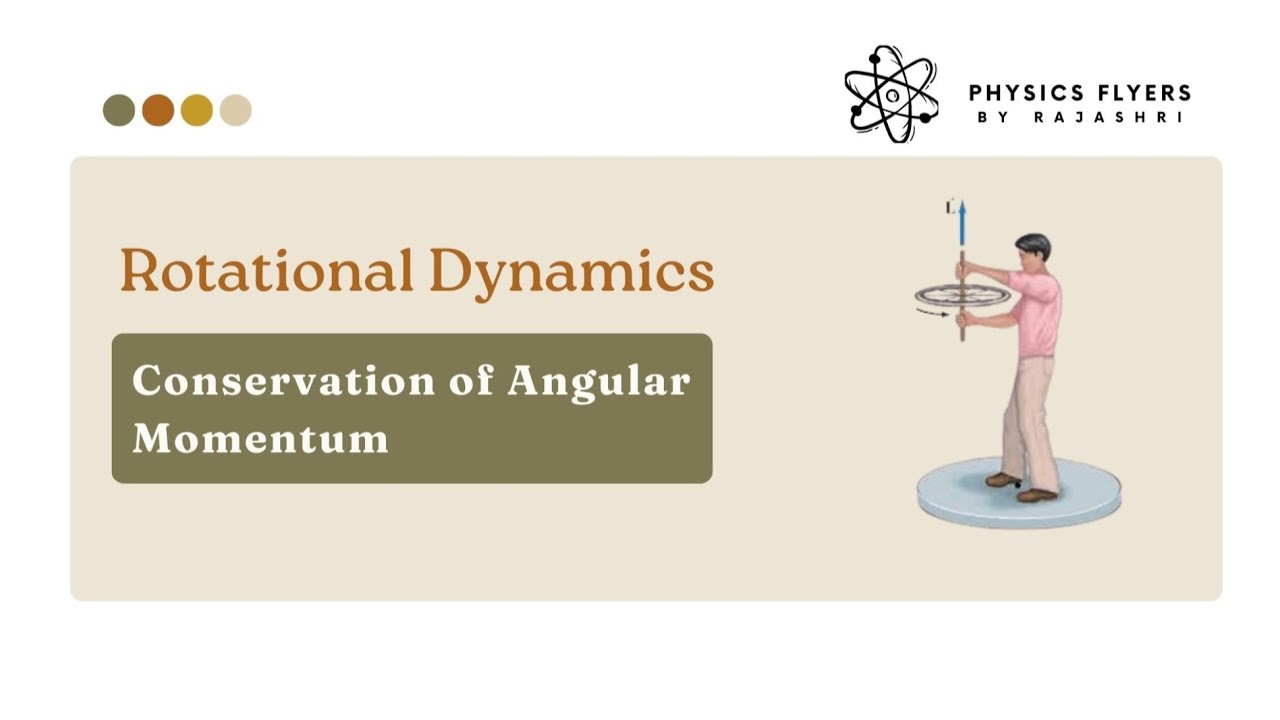 PHYSICS FLYERS
BY RAJASHRI

Rotational Dynamics

Conservation of Angular Momentum

L